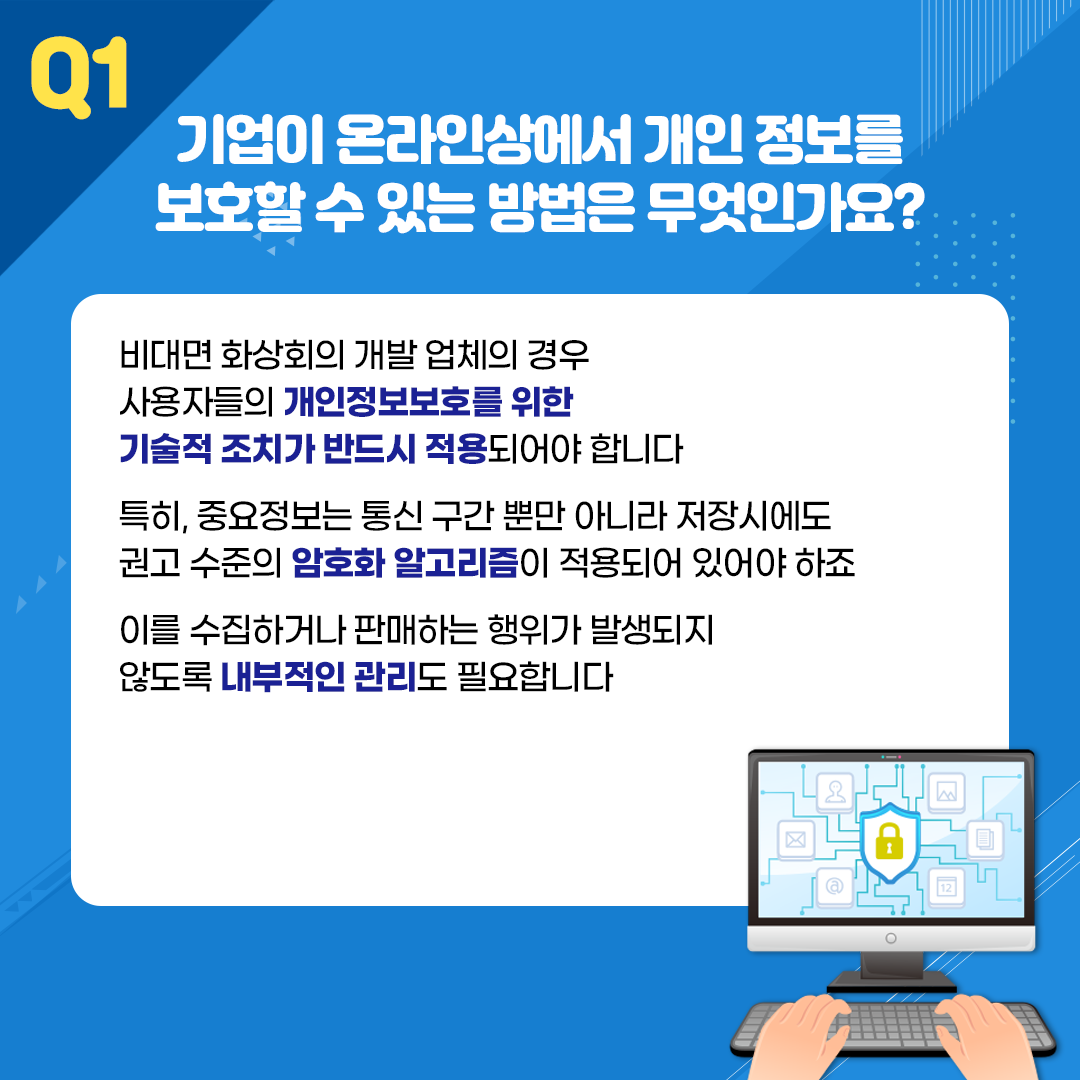 Q1

기업이 온라인상에서 개인 정보를 보호할 수 있는 방법은 무엇인가요?

비대면 화상회의 개발 업체의 경우 사용자들의 개인정보보호를 위한 기술적 조치가 반드시 적용되어야 합니다

특히, 중요정보는 통신 구간 뿐만 아니라 저장시에도 권고 수준의 암호화 알고리즘이 적용되어 있어야 하죠

이를 수집하거나 판매하는 행위가 발생되지 않도록 내부적인 관리도 필요합니다

12